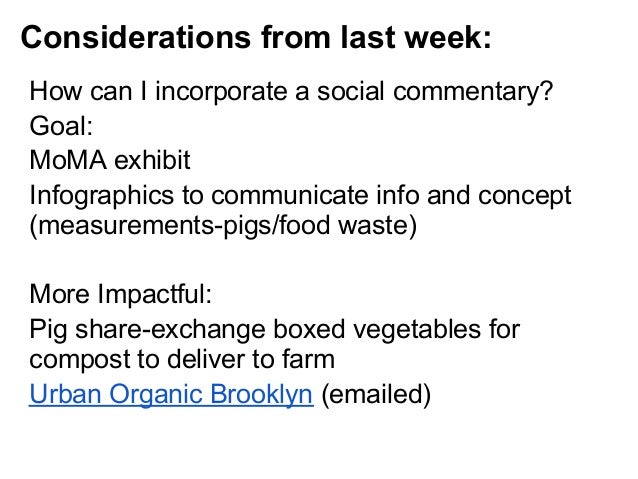 Considerations from last week:

How can I incorporate a social commentary?
Goal:
MoMA exhibit
Infographics to communicate info and concept (measurements-pigs/food waste)

More Impactful:
Pig share-exchange boxed vegetables for compost to deliver to farm
Urban Organic Brooklyn (emailed)